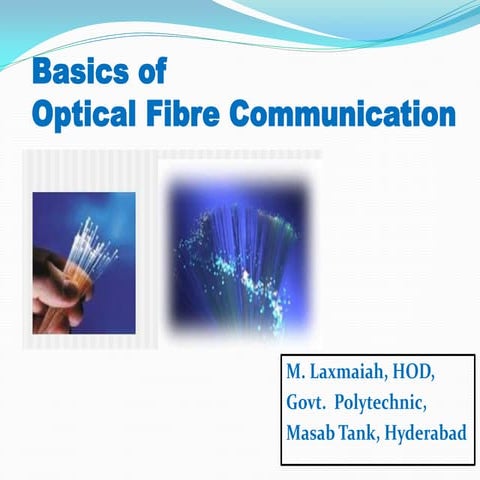 Basics of
Optical Fibre Communication

M. Laxmaiah, HOD,
Govt. Polytechnic,
Masab Tank, Hyderabad